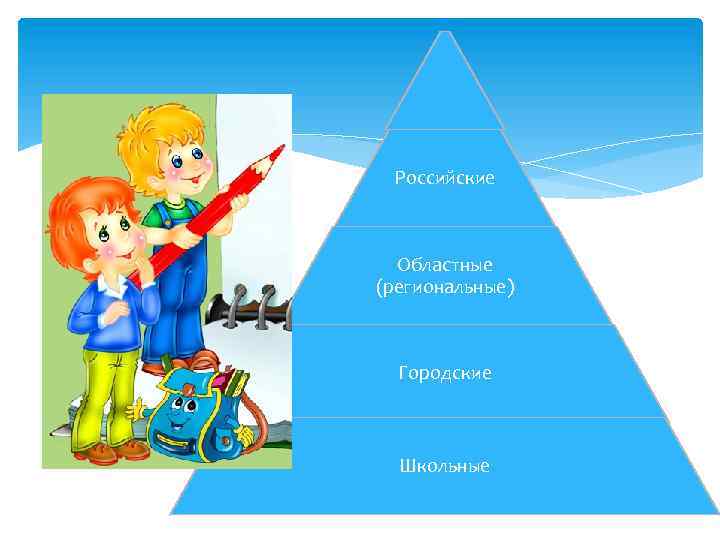 Российские

Областные (региональные)

Городские

Школьные